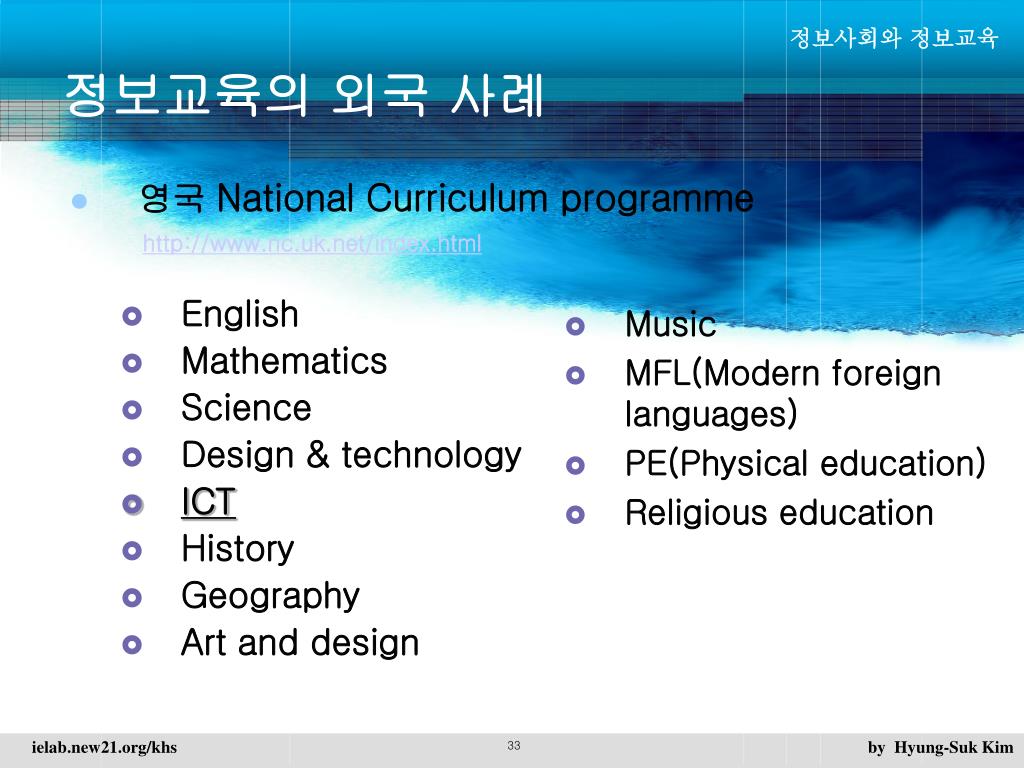 정보사회와 정보교육

정보교육의 외국 사례

영국 National Curriculum programme
http://www.nc.uk.net/index.html

English
Mathematics
Science
Design & technology
ICT
History
Geography
Art and design

Music
MFL(Modern foreign languages)
PE(Physical education)
Religious education

ielab.new21.org/khs
33
by Hyung-Suk Kim